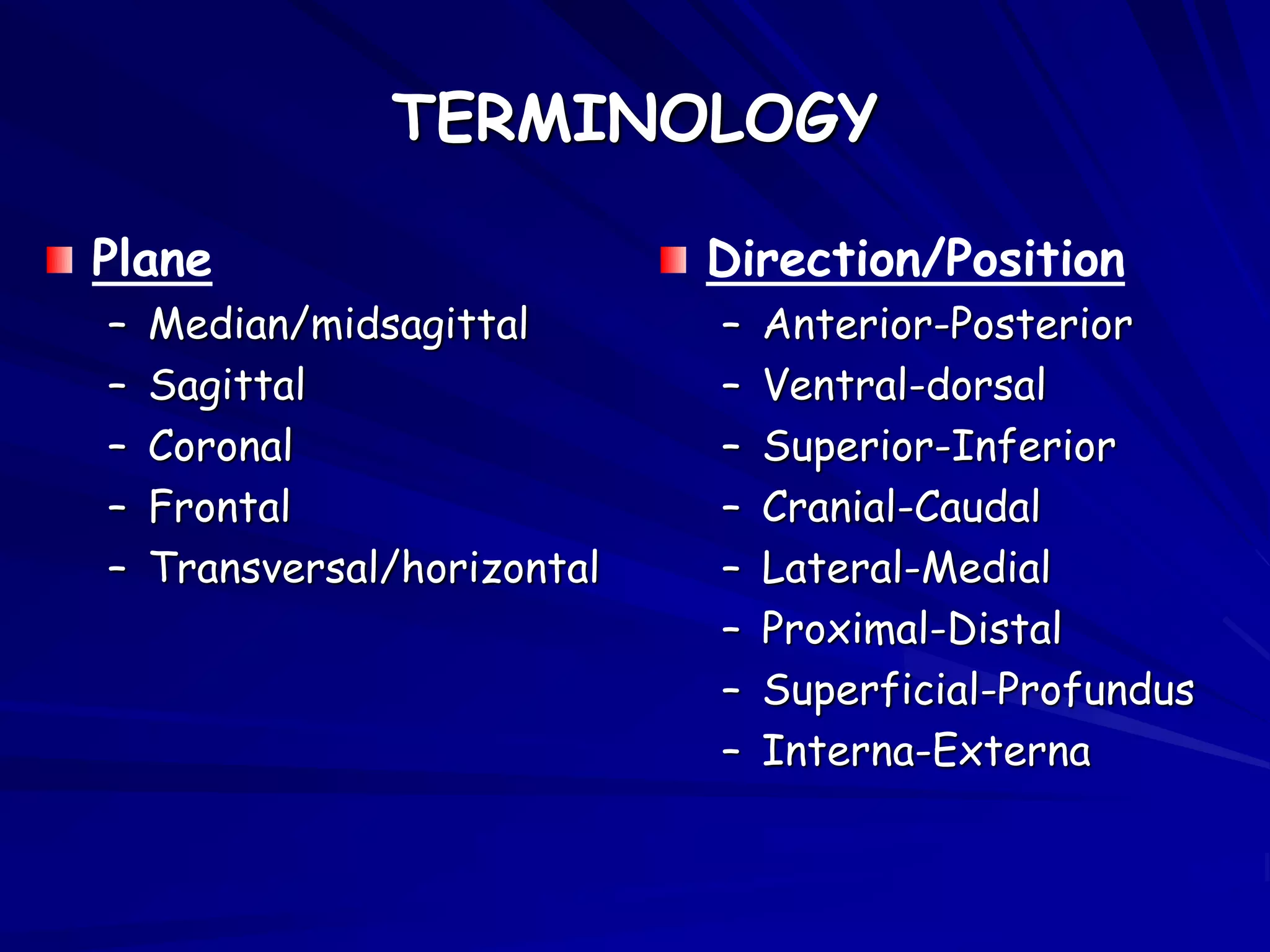 TERMINOLOGY

Plane
– Median/midsagittal
– Sagittal
– Coronal
– Frontal
– Transversal/horizontal

Direction/Position
– Anterior-Posterior
– Ventral-dorsal
– Superior-Inferior
– Cranial-Caudal
– Lateral-Medial
– Proximal-Distal
– Superficial-Profundus
– Interna-Externa